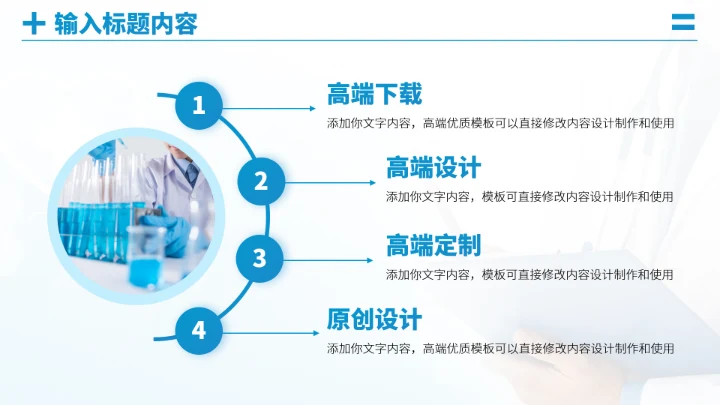 输入标题内容

1
高端下载
添加你文字内容，高端优质模板可以直接修改内容设计制作和使用

2
高端设计
添加你文字内容，模板可直接修改内容设计制作和使用

3
高端定制
添加你文字内容，模板可直接修改内容设计制作和使用

4
原创设计
添加你文字内容，高端优质模板可以直接修改内容设计制作和使用